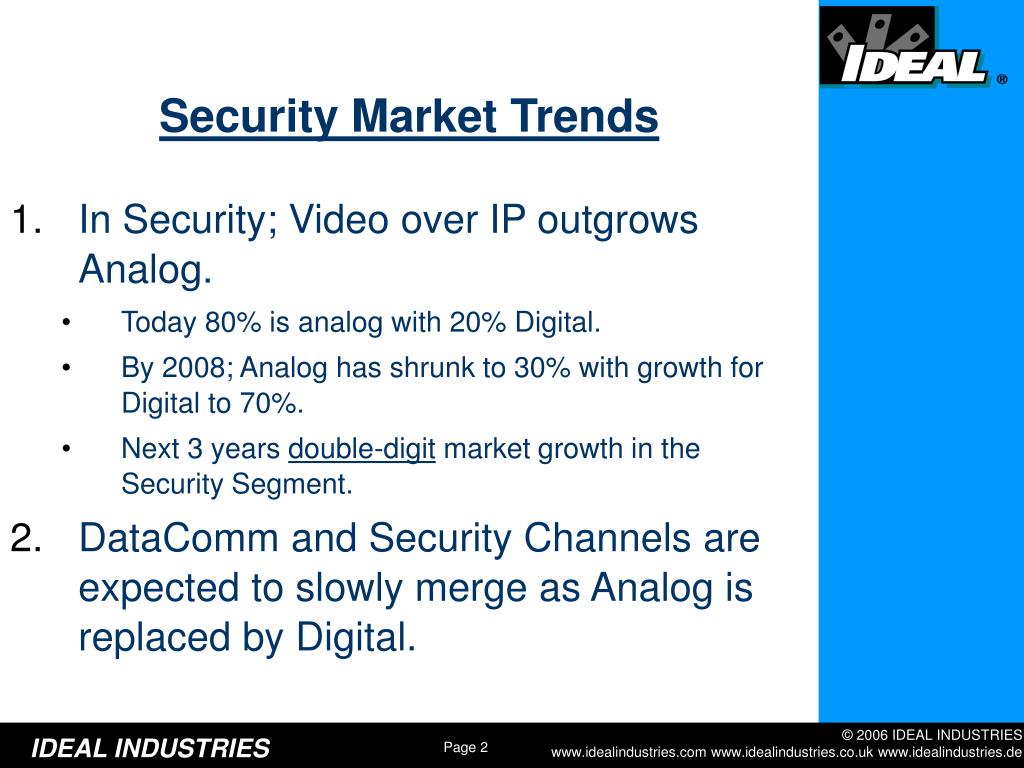 IDEAL ®

Security Market Trends

1. In Security; Video over IP outgrows Analog.

• Today 80% is analog with 20% Digital.

• By 2008; Analog has shrunk to 30% with growth for Digital to 70%.

• Next 3 years double-digit market growth in the Security Segment.

2. DataComm and Security Channels are expected to slowly merge as Analog is replaced by Digital.

IDEAL INDUSTRIES

Page 2

© 2006 IDEAL INDUSTRIES
www.idealindustries.com www.idealindustries.co.uk www.idealindustries.de